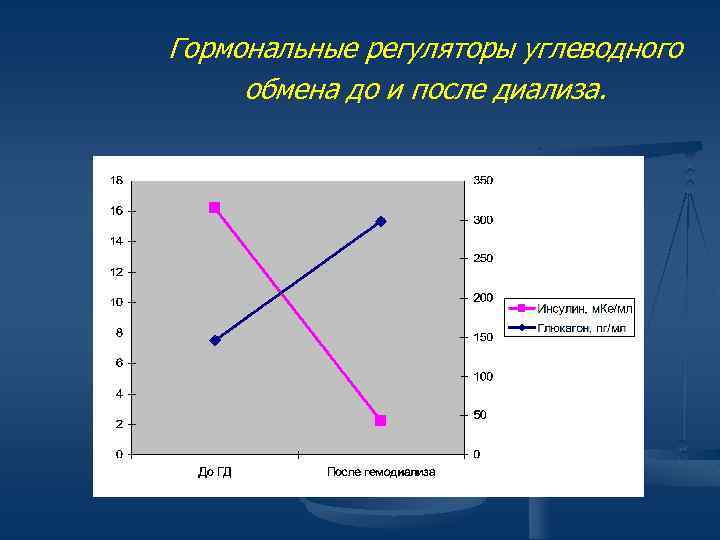 Гормональные регуляторы углеводного обмена до и после диализа.

18
16
14
12
10
8
6
4
2
0

350
300
250
200
150
100
50
0

До ГД
После гемодиализа

Инсулин, мКе/мл
Глюкагон, пг/мл